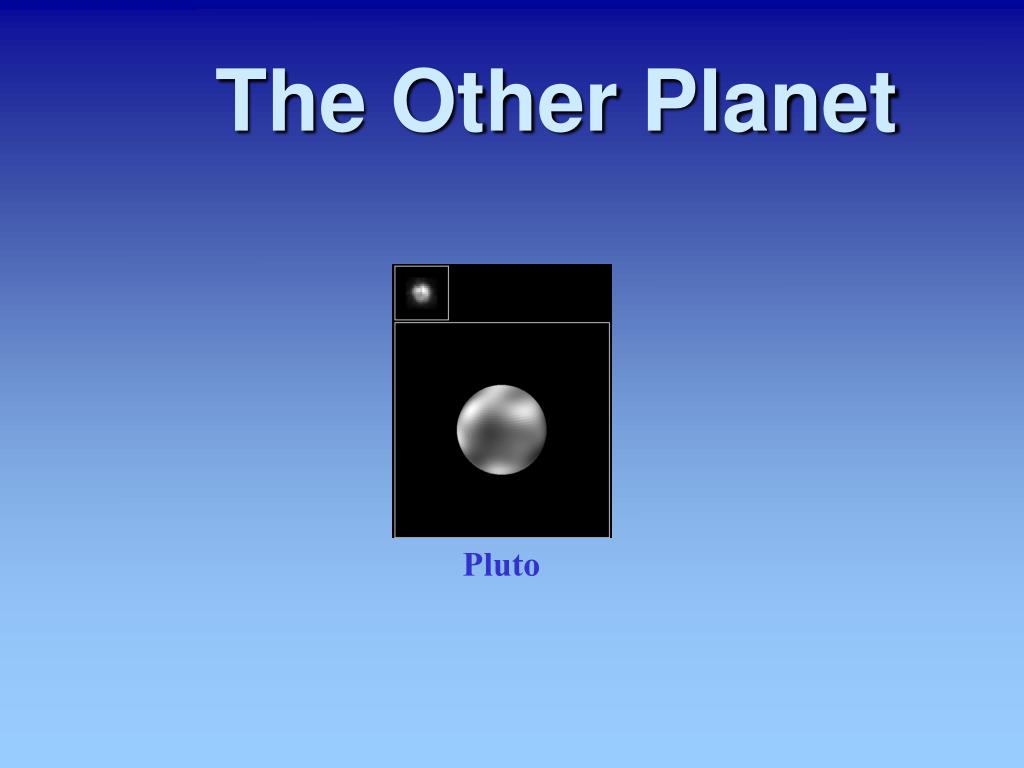 The Other Planet

Pluto